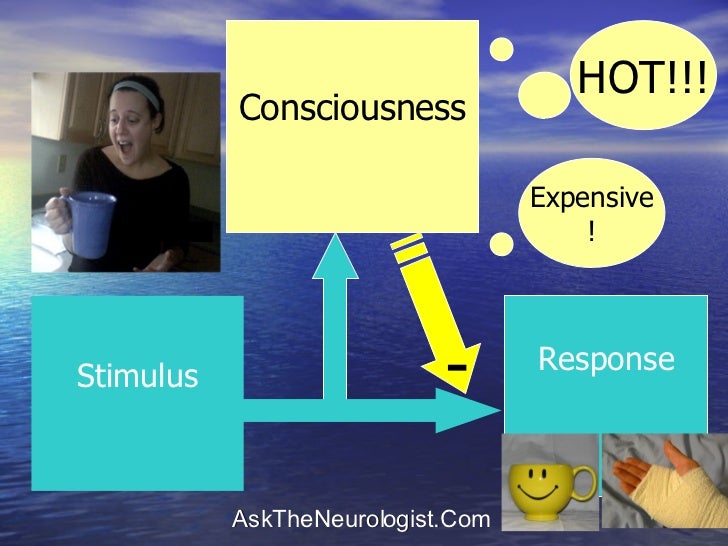 Consciousness

HOT!!!

Expensive
!

Stimulus

-

Response

AskTheNeurologist.Com